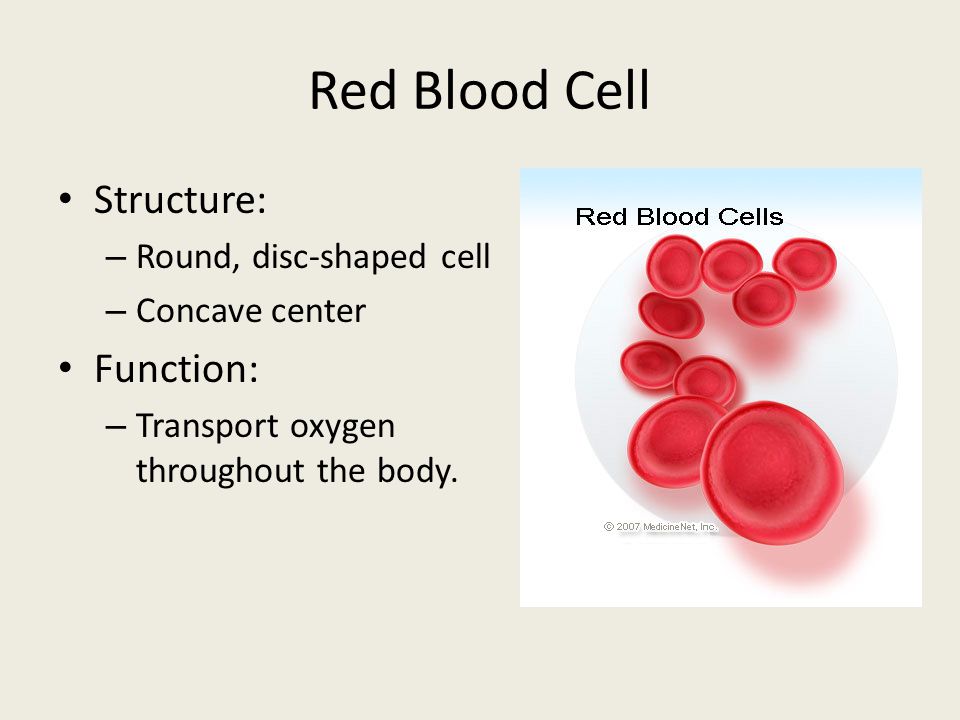 Red Blood Cell

• Structure:
– Round, disc-shaped cell
– Concave center
• Function:
– Transport oxygen throughout the body.

Red Blood Cells

© 2007 MedicineNet, Inc.